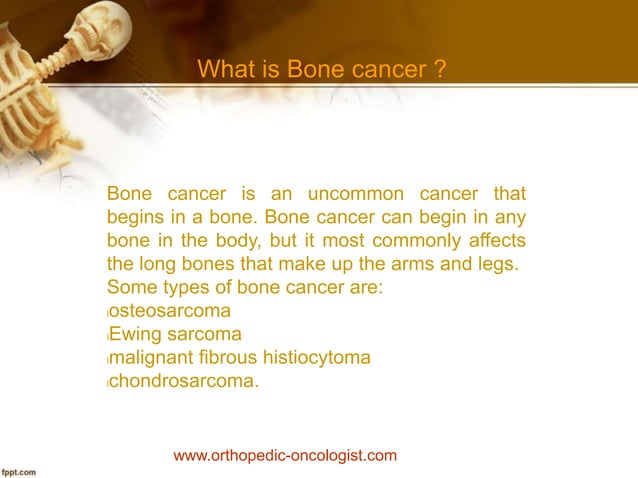 What is Bone cancer ?

Bone cancer is an uncommon cancer that begins in a bone. Bone cancer can begin in any bone in the body, but it most commonly affects the long bones that make up the arms and legs. Some types of bone cancer are:
osteosarcoma
Ewing sarcoma
malignant fibrous histiocytoma
chondrosarcoma.

www.orthopedic-oncologist.com

fppt.com